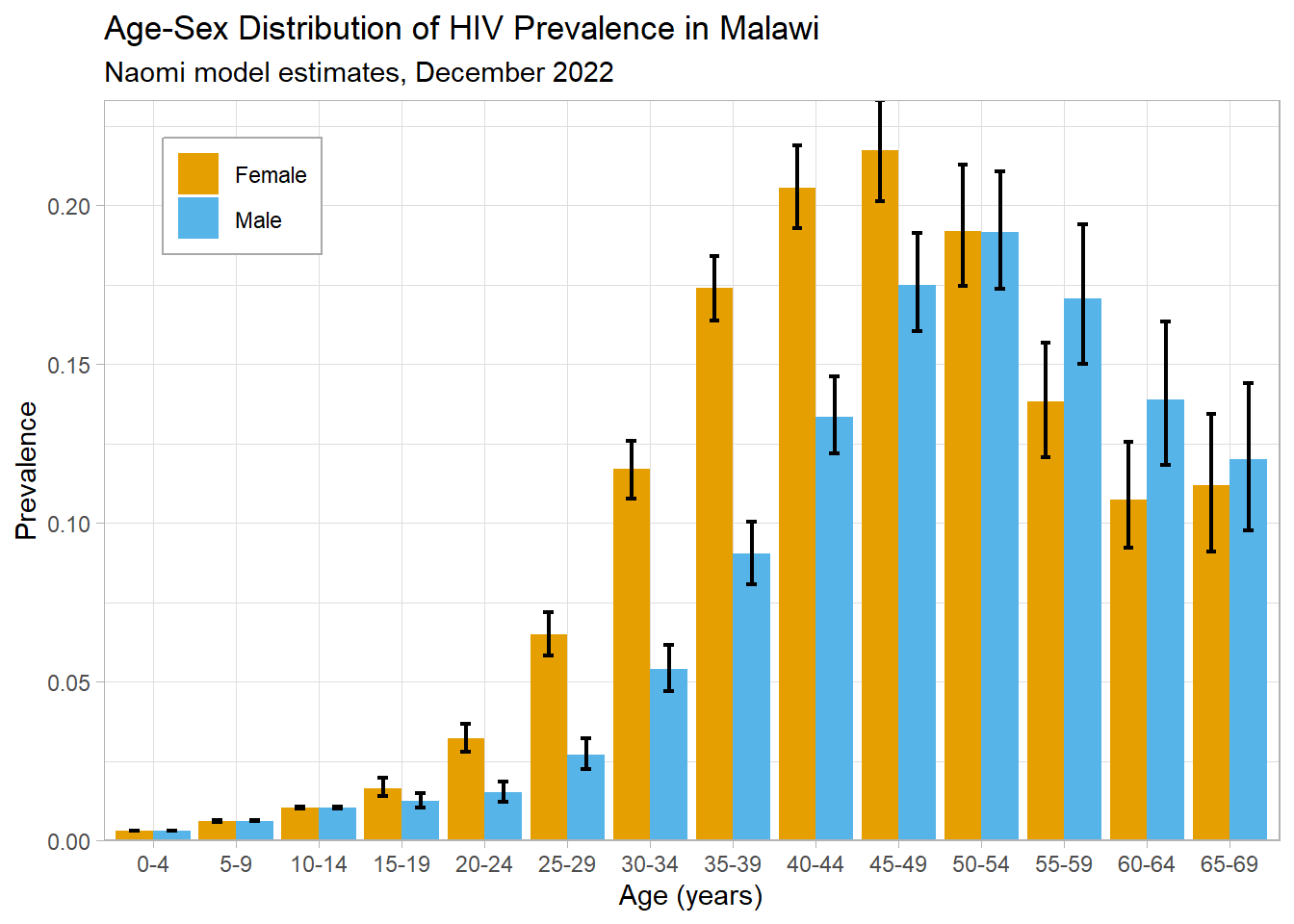 Age-Sex Distribution of HIV Prevalence in Malawi
Naomi model estimates, December 2022

Female
Male

Prevalence

0.20
0.15
0.10
0.05
0.00

0-4
5-9
10-14
15-19
20-24
25-29
30-34
35-39
40-44
45-49
50-54
55-59
60-64
65-69

Age (years)